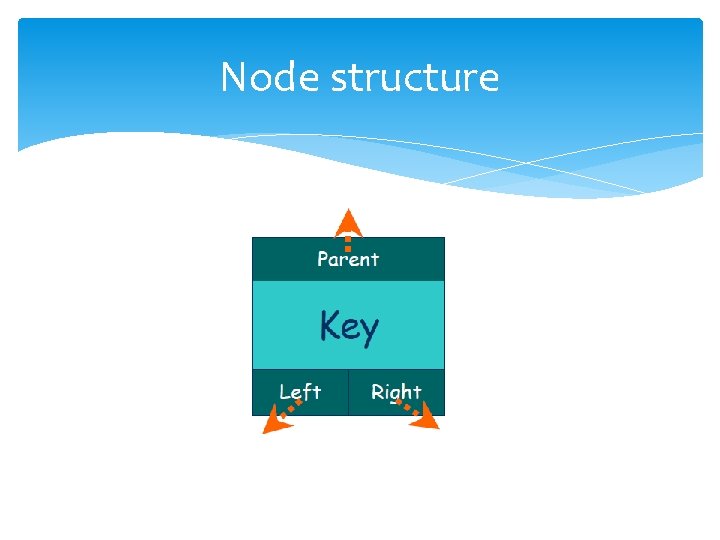 Node structure

Parent

Key

Left

Right